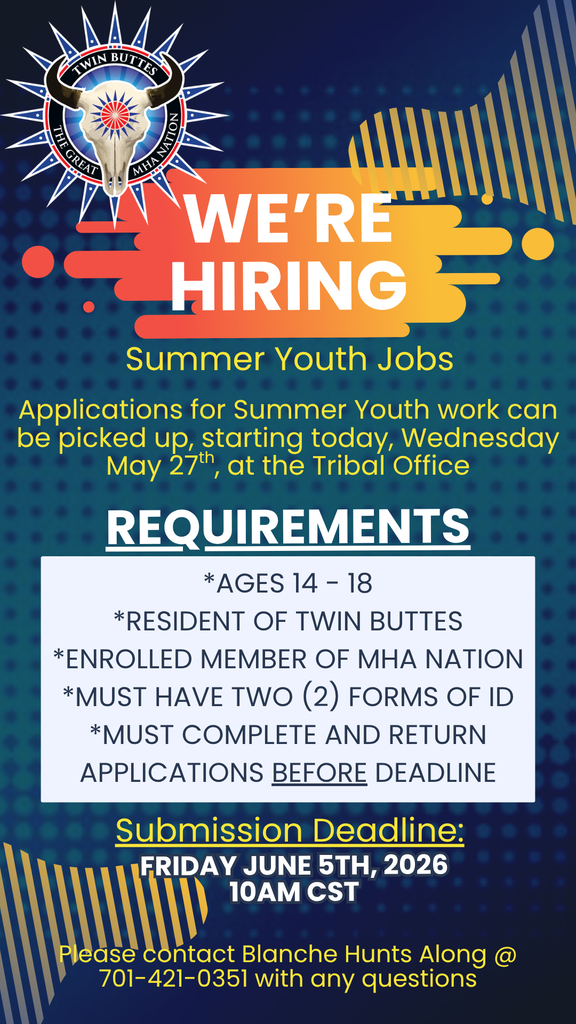 TWIN BUTTES
THE GREAT MHA NATION

WE'RE HIRING

Summer Youth Jobs

Applications for Summer Youth work can be picked up, starting today, Wednesday May 27$^{th}$, at the Tribal Office

REQUIREMENTS

*AGES 14 - 18
*RESIDENT OF TWIN BUTTES
*ENROLLED MEMBER OF MHA NATION
*MUST HAVE TWO (2) FORMS OF ID
*MUST COMPLETE AND RETURN APPLICATIONS BEFORE DEADLINE

Submission Deadline:
FRIDAY JUNE 5TH, 2026
10AM CST

Please contact Blanche Hunts Along @ 701-421-0351 with any questions